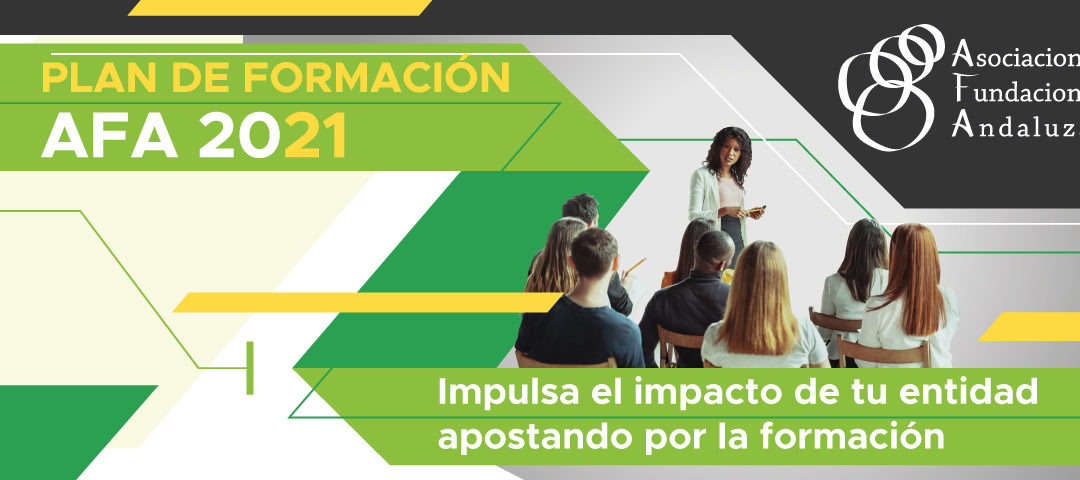 PLAN DE FORMACIÓN
AFA 2021

Asociacion
Fundacion
Andaluz

Impulsa el impacto de tu entidad apostando por la formación